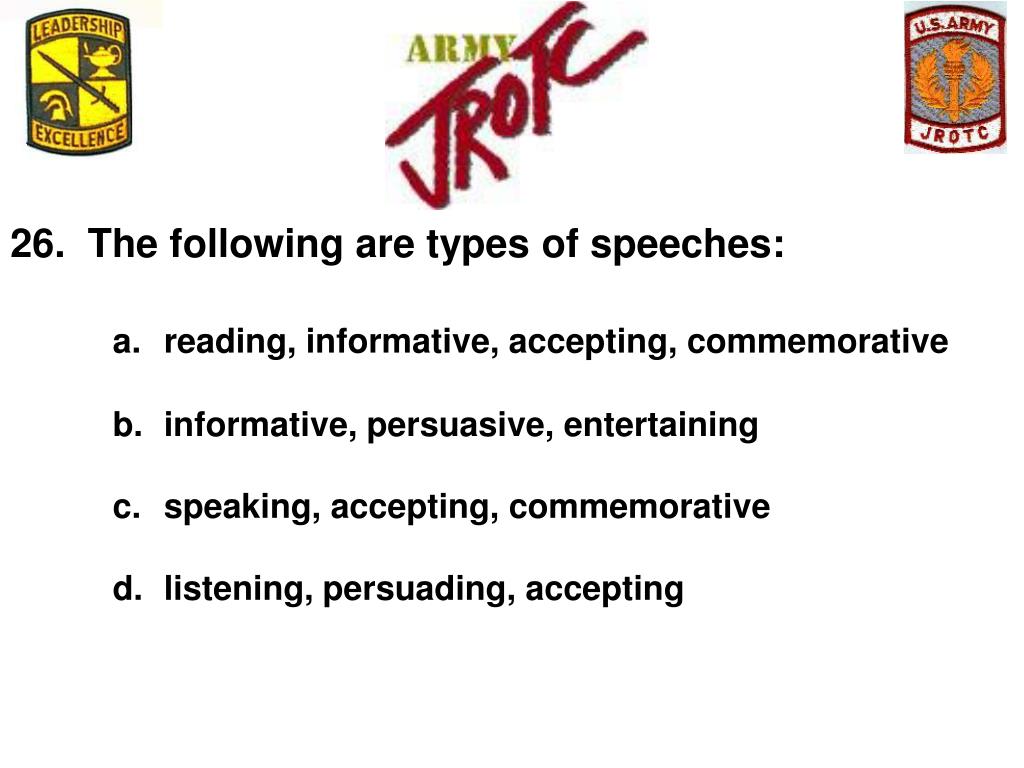 LEADERSHIP
EXCELLENCE

ARMY
JROTC

U.S. ARMY
JROTC

26. The following are types of speeches:

a. reading, informative, accepting, commemorative

b. informative, persuasive, entertaining

c. speaking, accepting, commemorative

d. listening, persuading, accepting